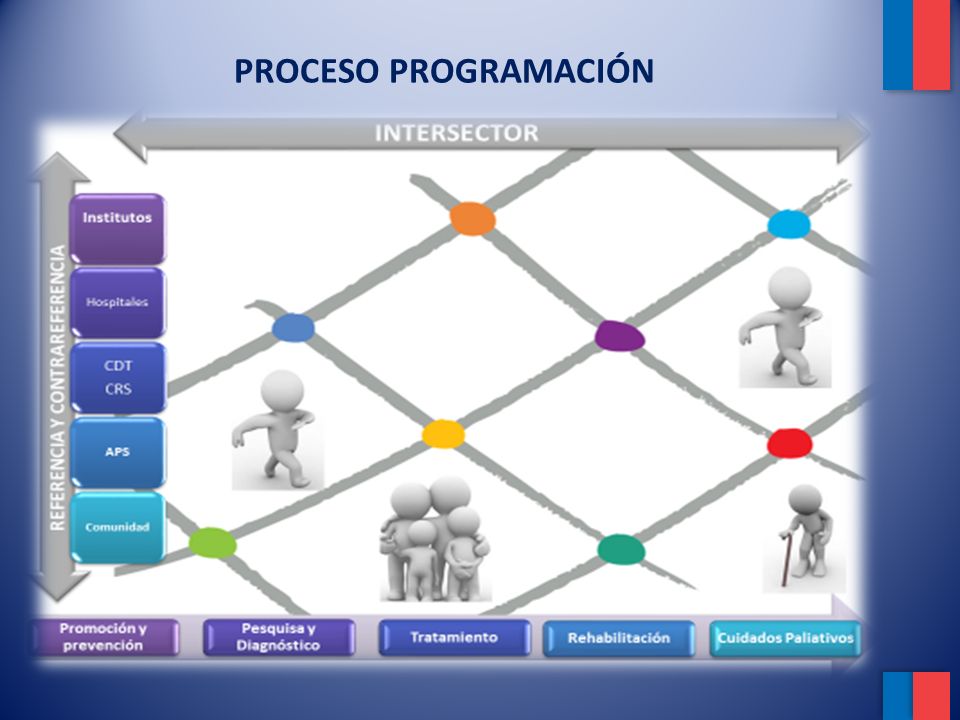 PROCESO PROGRAMACIÓN

INTERSECTOR

REFERENCIA Y CONTRAREFERENCIA

Institutos

Hospitales

CDT
CRS

APS

Comunidad

Promoción y prevención

Pesquisa y Diagnóstico

Tratamiento

Rehabilitación

Cuidados Paliativos